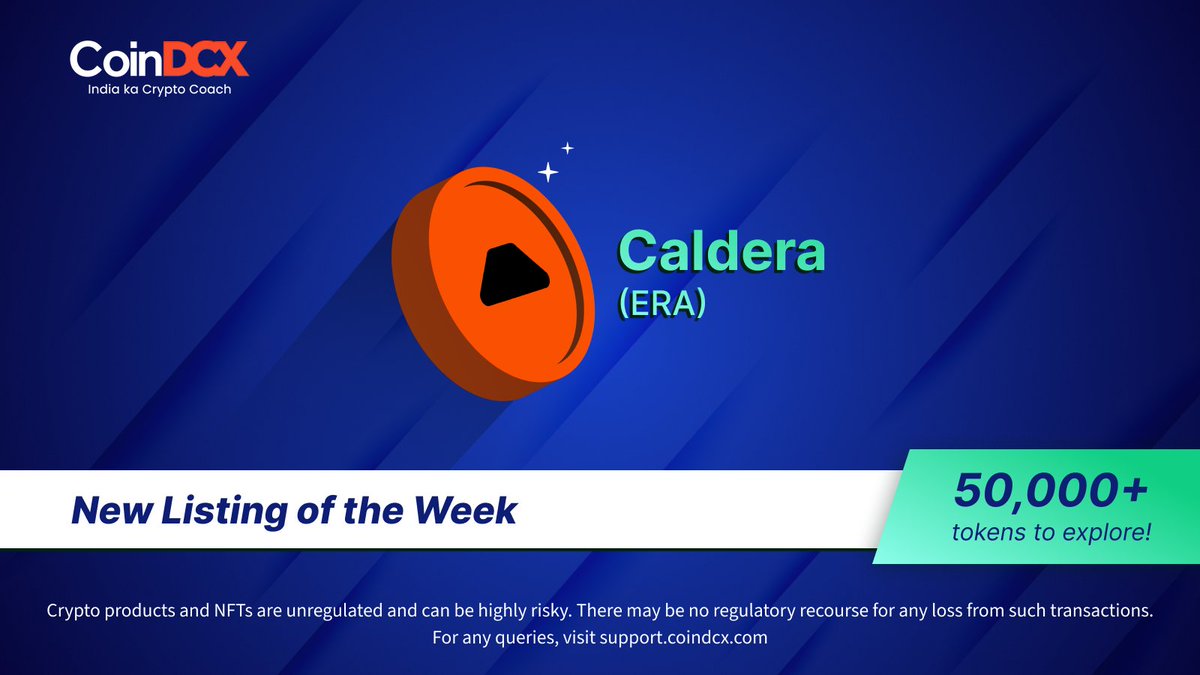 CoinDCX
India ka Crypto Coach

Caldera
(ERA)

New Listing of the Week

50,000+
tokens to explore!

Crypto products and NFTs are unregulated and can be highly risky. There may be no regulatory recourse for any loss from such transactions.
For any queries, visit support.coindcx.com